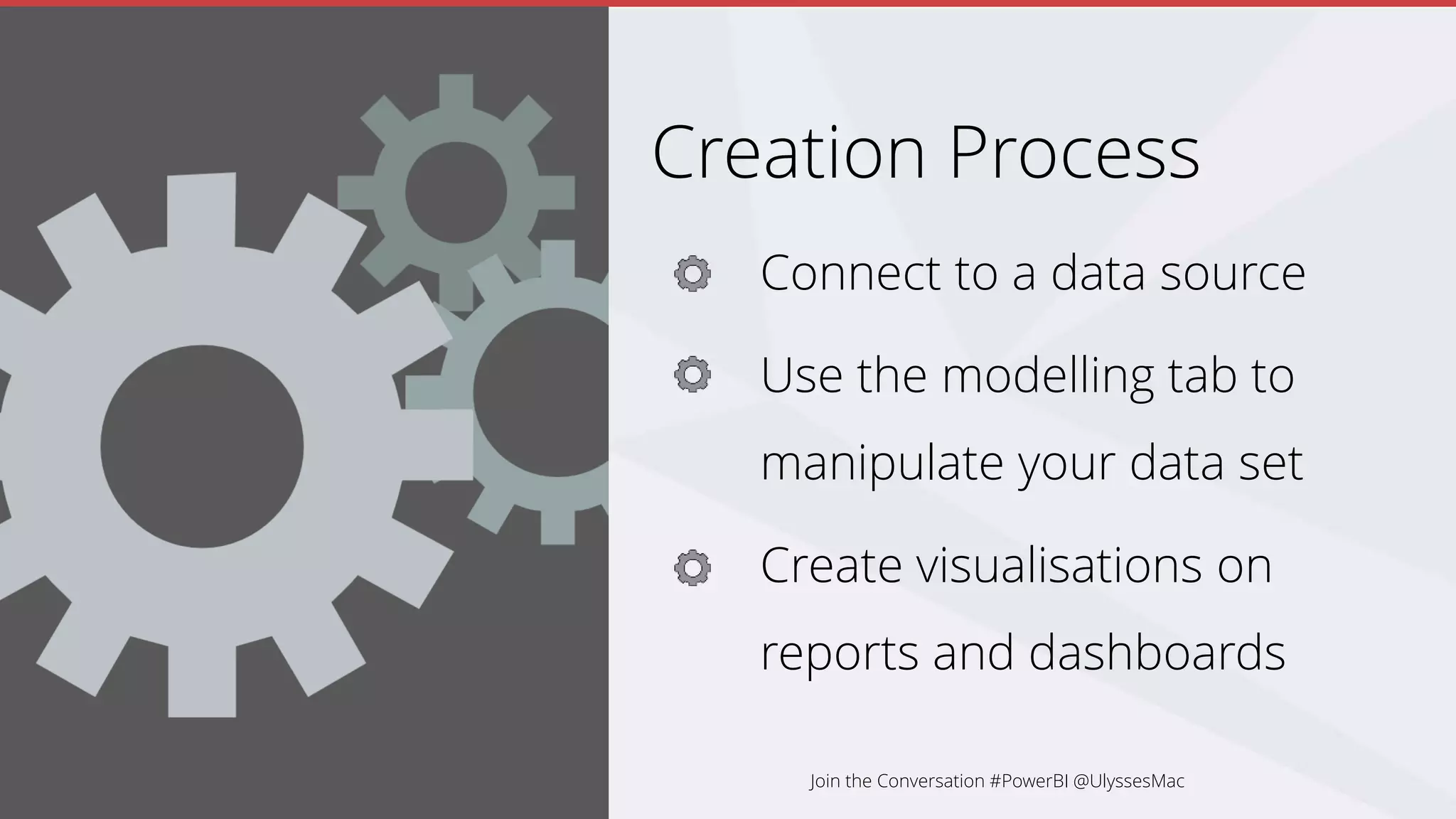 Creation Process

Connect to a data source

Use the modelling tab to manipulate your data set

Create visualisations on reports and dashboards

Join the Conversation #PowerBI @UlyssesMac